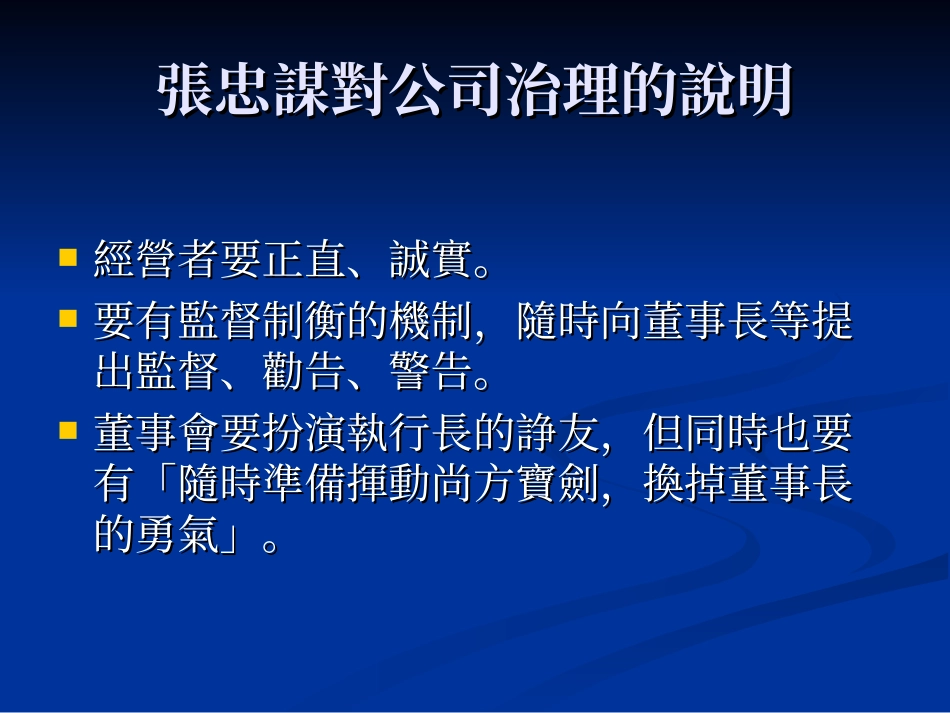 張忠謀對公司治理的說明

■ 經營者要正直、誠實。
■ 要有監督制衡的機制，隨時向董事長等提出監督、勸告、警告。
■ 董事會要扮演執行長的諍友，但同時也要有「隨時準備揮動尚方寶劍，換掉董事長的勇氣」。